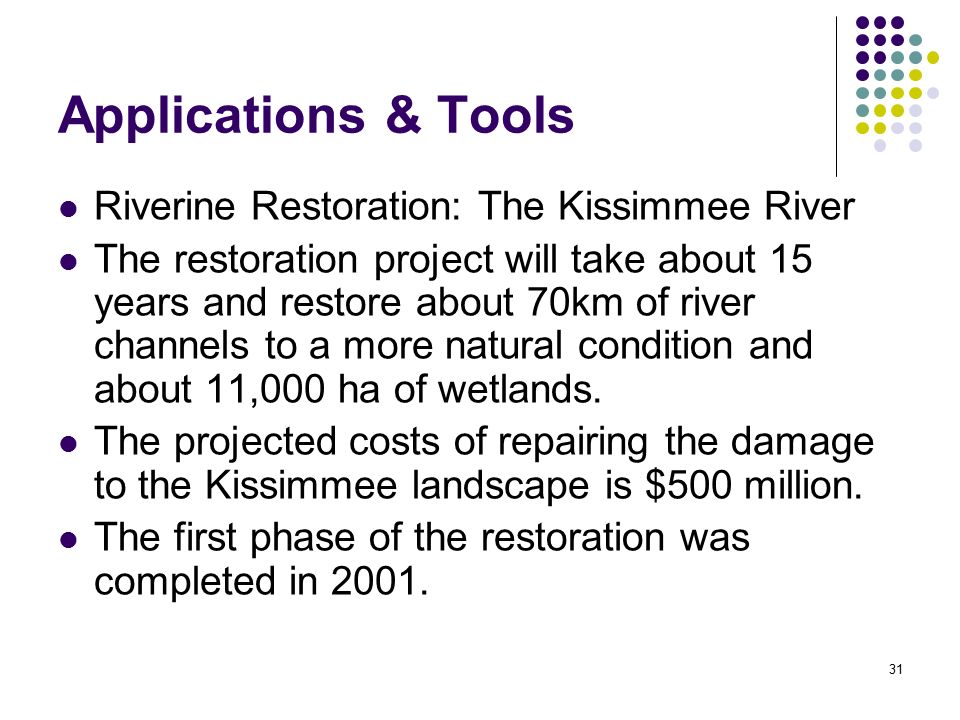 Applications & Tools

- Riverine Restoration: The Kissimmee River
- The restoration project will take about 15 years and restore about 70km of river channels to a more natural condition and about 11,000 ha of wetlands.
- The projected costs of repairing the damage to the Kissimmee landscape is \$500 million.
- The first phase of the restoration was completed in 2001.

31